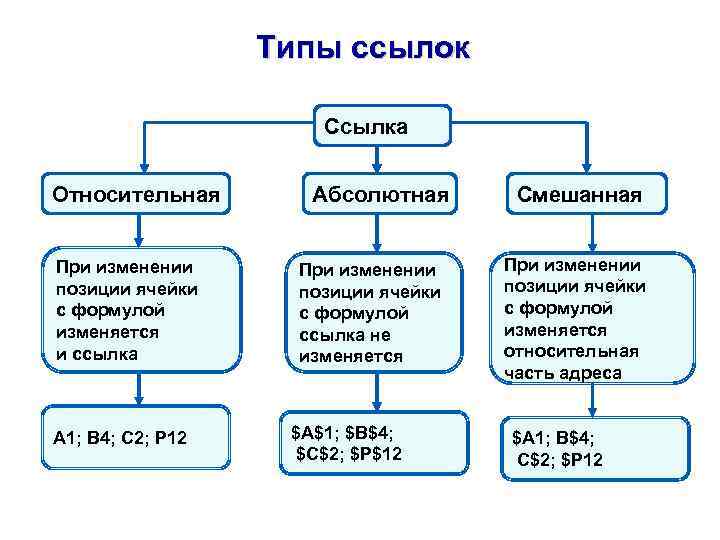 Типы ссылок

Ссылка

Относительная

Абсолютная

Смешанная

При изменении позиции ячейки с формулой изменяется и ссылка

При изменении позиции ячейки с формулой ссылка не изменяется

При изменении позиции ячейки с формулой изменяется относительная часть адреса

A1; B4; C2; P12

\$A\$1; \$B\$4; \$C\$2; \$P\$12

\$A1; B\$4; C\$2; \$P12